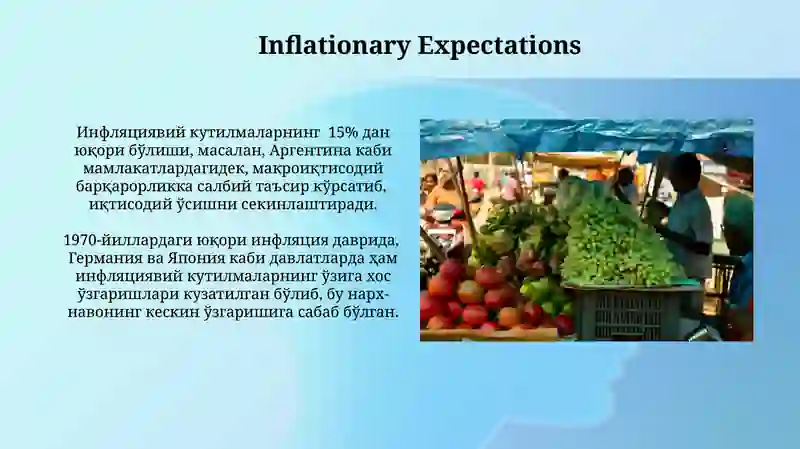 Inflationary Expectations

Инфляциявий кутилмаларнинг 15% дан юқори бўлиши, масалан, Аргентина каби мамлакатлардагидек, макроиқтисодий барқарорликка салбий таъсир кўрсатиб, иқтисодий ўсишни секинлаштиради.

1970-йиллардаги юқори инфляция даврида, Германия ва Япония каби давлатларда ҳам инфляциявий кутилмаларнинг ўзига хос ўзгаришлари кузатилган бўлиб, бу нарх-навонинг кескин ўзгаришига сабаб бўлган.